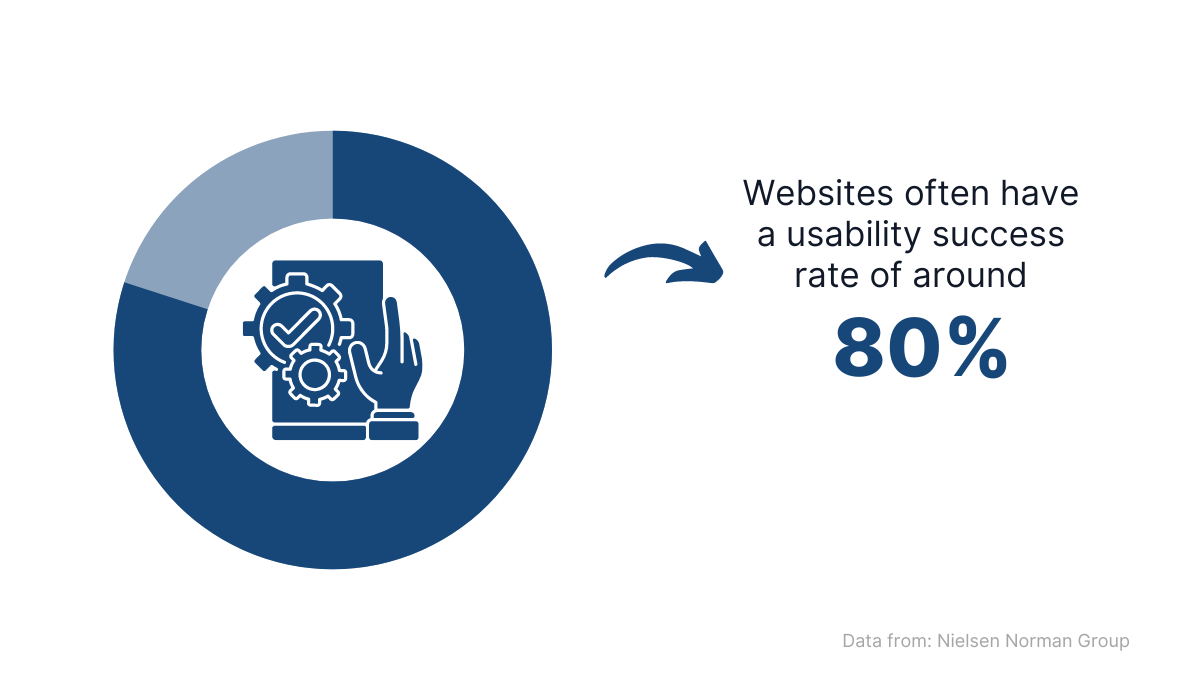 Websites often have a usability success rate of around

80%

Data from: Nielsen Norman Group